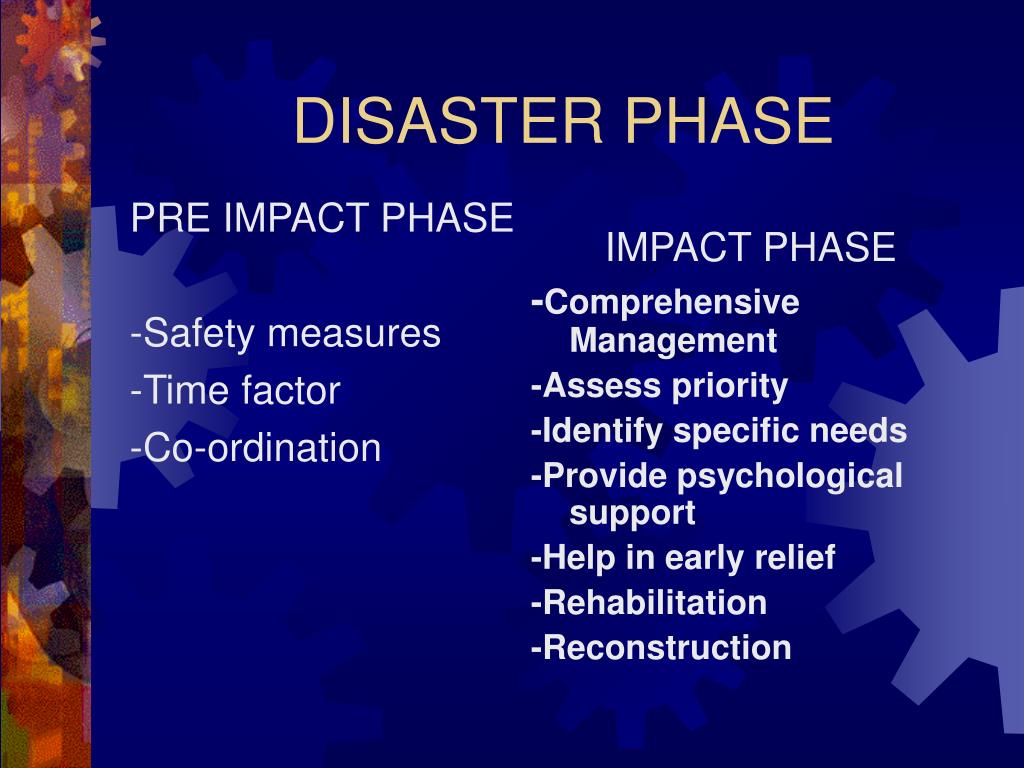 DISASTER PHASE

PRE IMPACT PHASE

-Safety measures
-Time factor
-Co-ordination

IMPACT PHASE

-Comprehensive Management
-Assess priority
-Identify specific needs
-Provide psychological support
-Help in early relief
-Rehabilitation
-Reconstruction